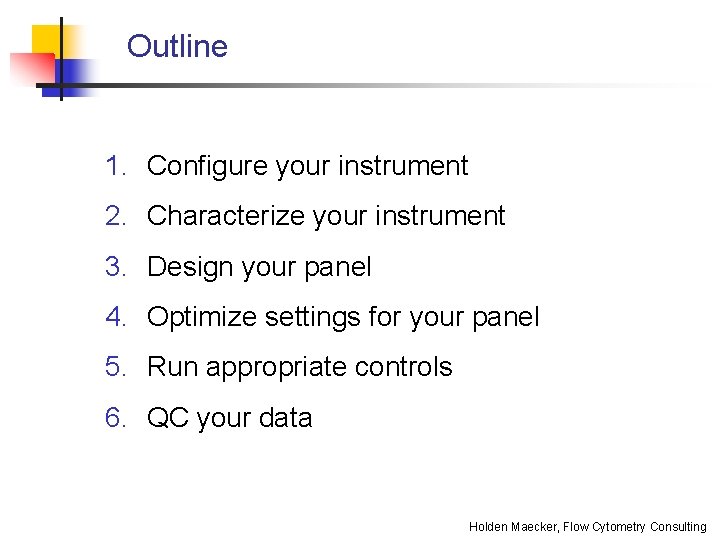 Outline

1. Configure your instrument
2. Characterize your instrument
3. Design your panel
4. Optimize settings for your panel
5. Run appropriate controls
6. QC your data

Holden Maecker, Flow Cytometry Consulting